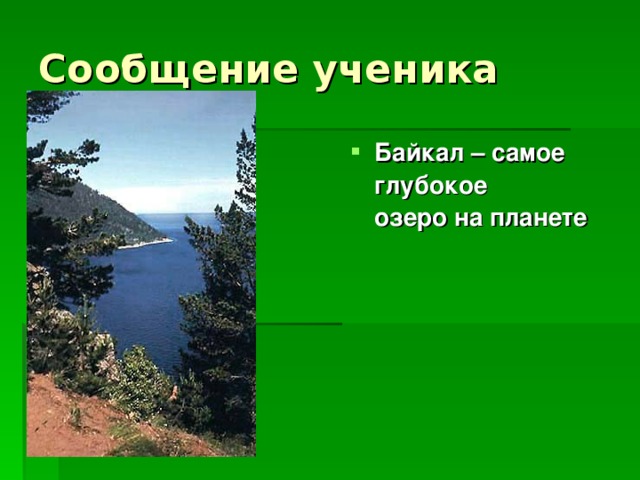 Сообщение ученика

Байкал – самое глубокое озеро на планете